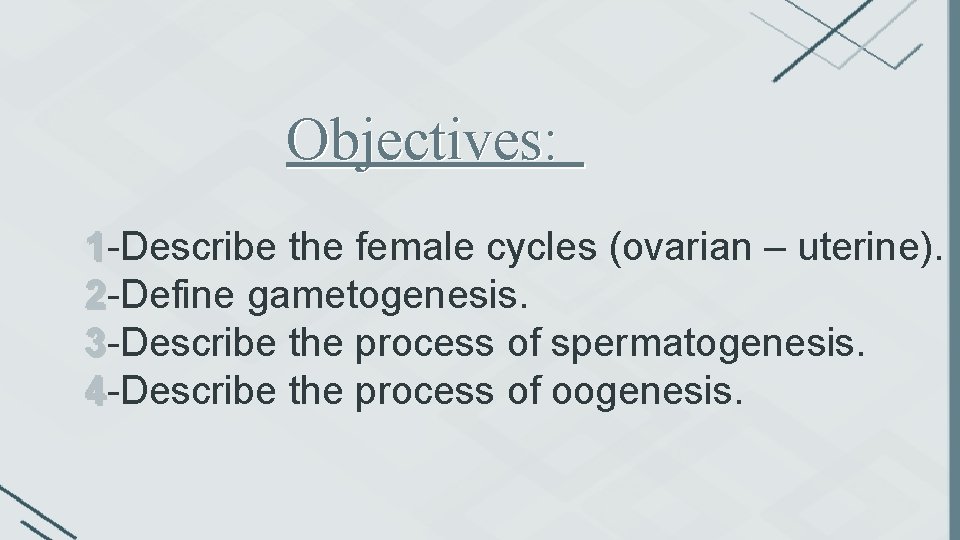 Objectives:

1-Describe the female cycles (ovarian – uterine).
2-Define gametogenesis.
3-Describe the process of spermatogenesis.
4-Describe the process of oogenesis.